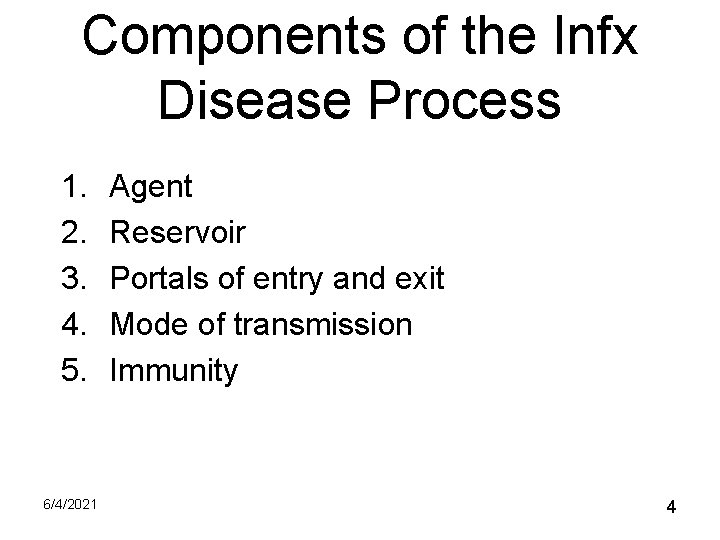 Components of the Infx Disease Process

1. Agent
2. Reservoir
3. Portals of entry and exit
4. Mode of transmission
5. Immunity

6/4/2021

4